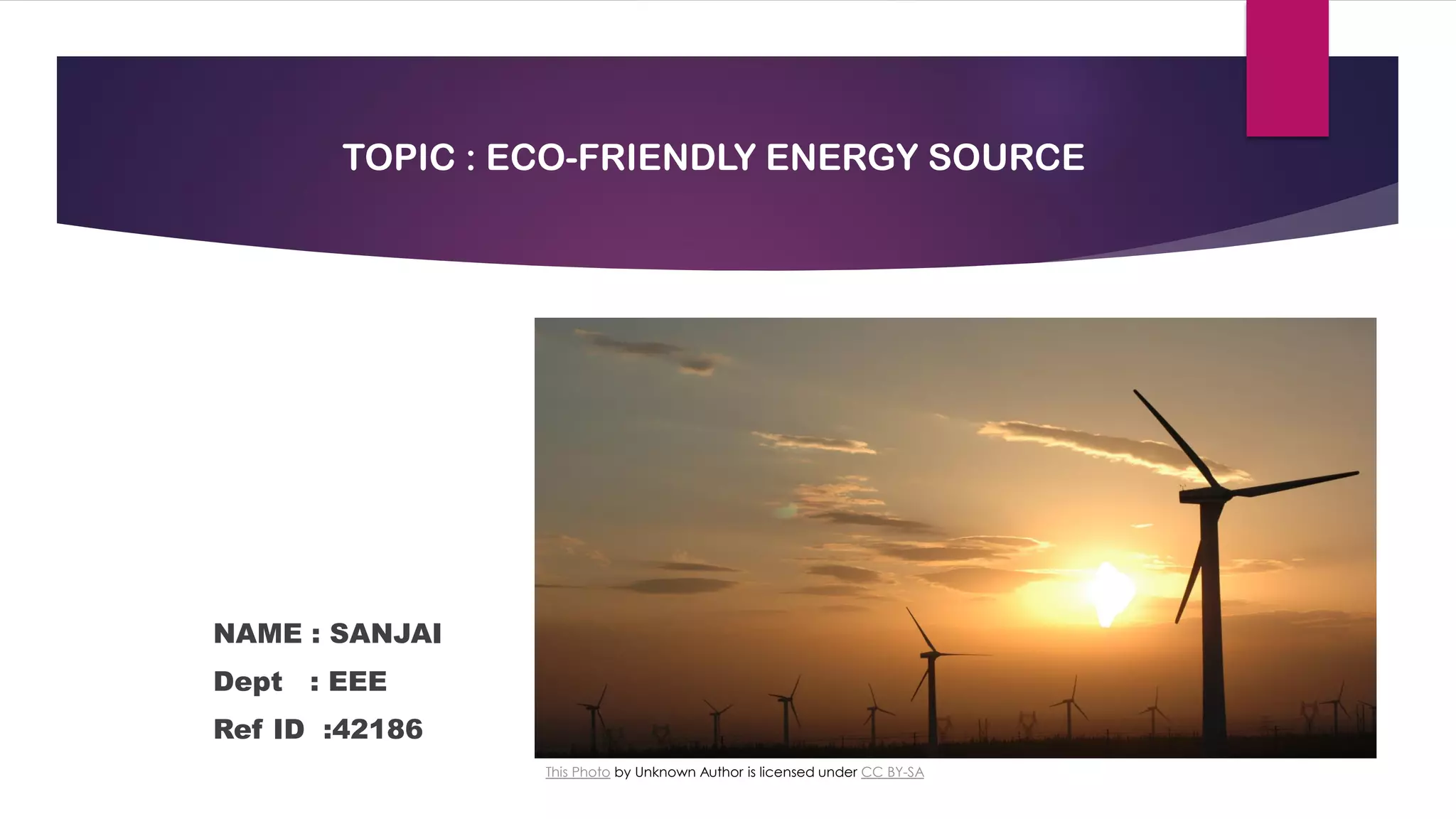 TOPIC : ECO-FRIENDLY ENERGY SOURCE

NAME : SANJAI
Dept : EEE
Ref ID :42186

This Photo by Unknown Author is licensed under CC BY-SA